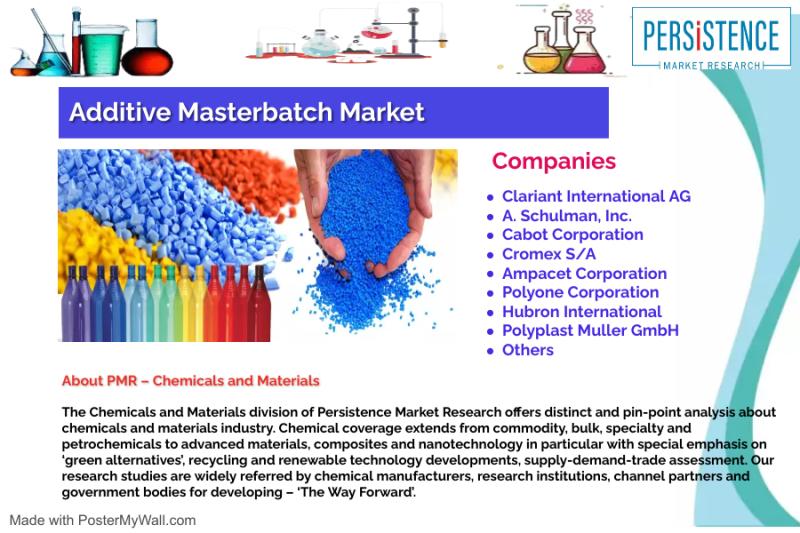 PERSiSTENCE
MARKET RESEARCH

Additive Masterbatch Market

Companies

- Clariant International AG
- A. Schulman, Inc.
- Cabot Corporation
- Cromex S/A
- Ampacet Corporation
- Polyone Corporation
- Hubron International
- Polyplast Muller GmbH
- Others

About PMR – Chemicals and Materials

The Chemicals and Materials division of Persistence Market Research offers distinct and pin-point analysis about chemicals and materials industry. Chemical coverage extends from commodity, bulk, specialty and petrochemicals to advanced materials, composites and nanotechnology in particular with special emphasis on 'green alternatives', recycling and renewable technology developments, supply-demand-trade assessment. Our research studies are widely referred by chemical manufacturers, research institutions, channel partners and government bodies for developing – 'The Way Forward'.

Made with PosterMyWall.com